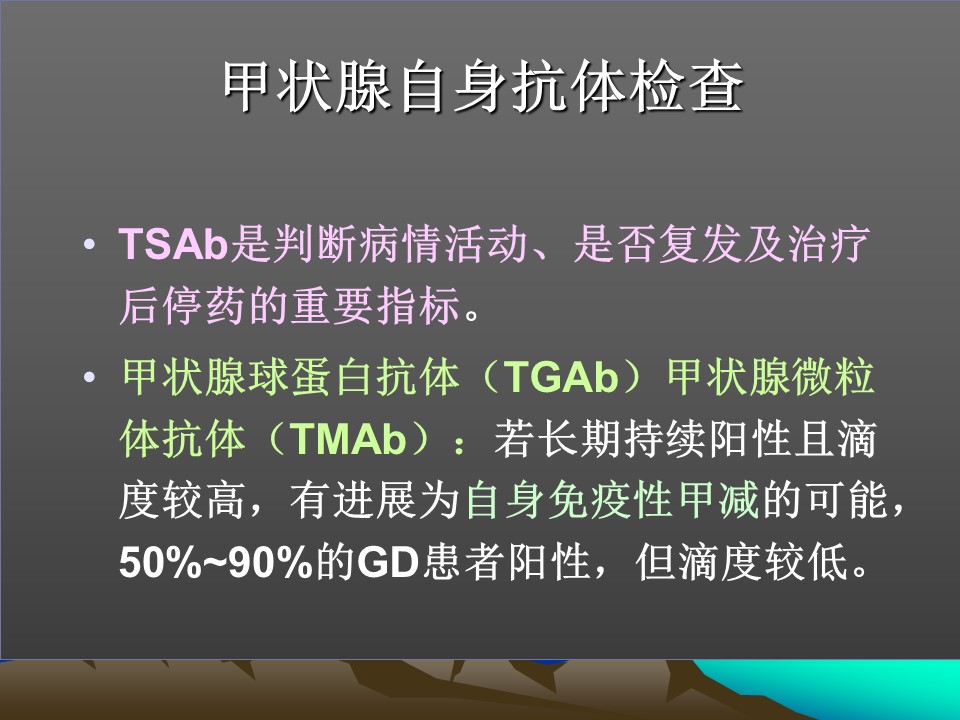 甲状腺自身抗体检查

• TSAb是判断病情活动、是否复发及治疗后停药的重要指标。

• 甲状腺球蛋白抗体（TGAb）甲状腺微粒体抗体（TMAb）：若长期持续阳性且滴度较高，有进展为自身免疫性甲减的可能，50%~90%的GD患者阳性，但滴度较低。